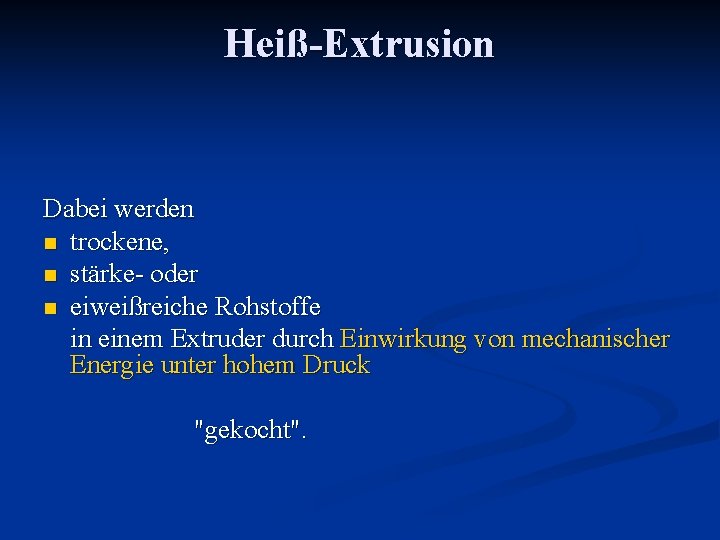 Heiß-Extrusion

Dabei werden
- trockene,
- stärke- oder
- eiweißreiche Rohstoffe

in einem Extruder durch Einwirkung von mechanischer Energie unter hohem Druck

"gekocht".